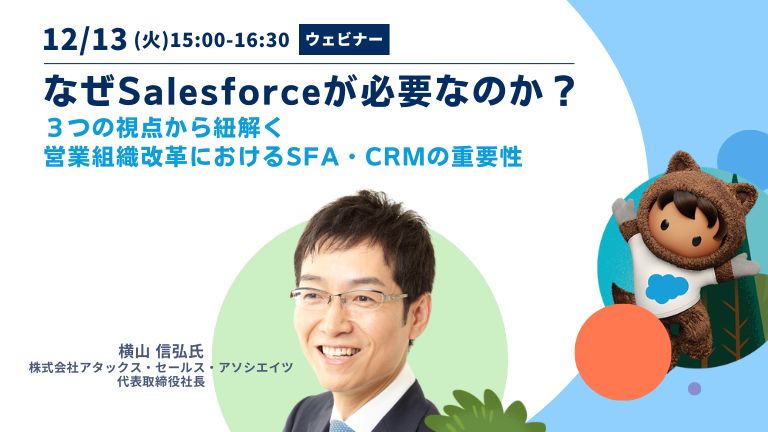 12/13 (火)15:00-16:30 ウェビナー

なぜSalesforceが必要なのか？

３つの視点から紐解く
営業組織改革におけるSFA・CRMの重要性

横山 信弘氏
株式会社アタックス・セールス・アソシエイツ
代表取締役社長